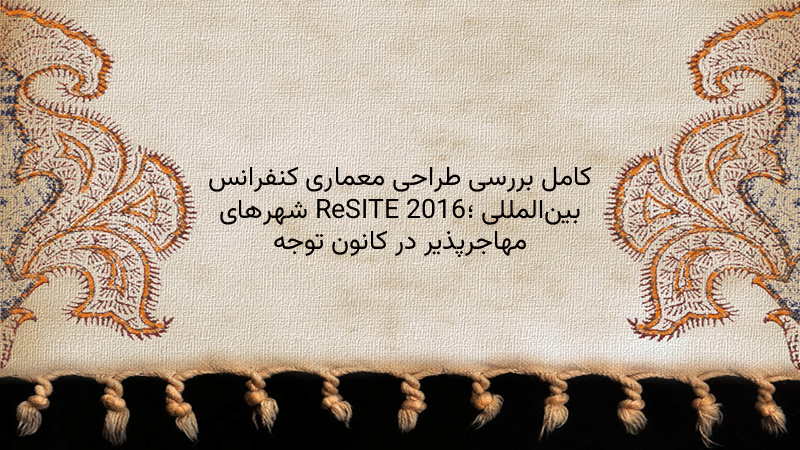 کامل بررسی طراحی معماری کنفرانس بین‌المللی ؛ReSITE 2016 شهرهای مهاجرپذیر در کانون توجه